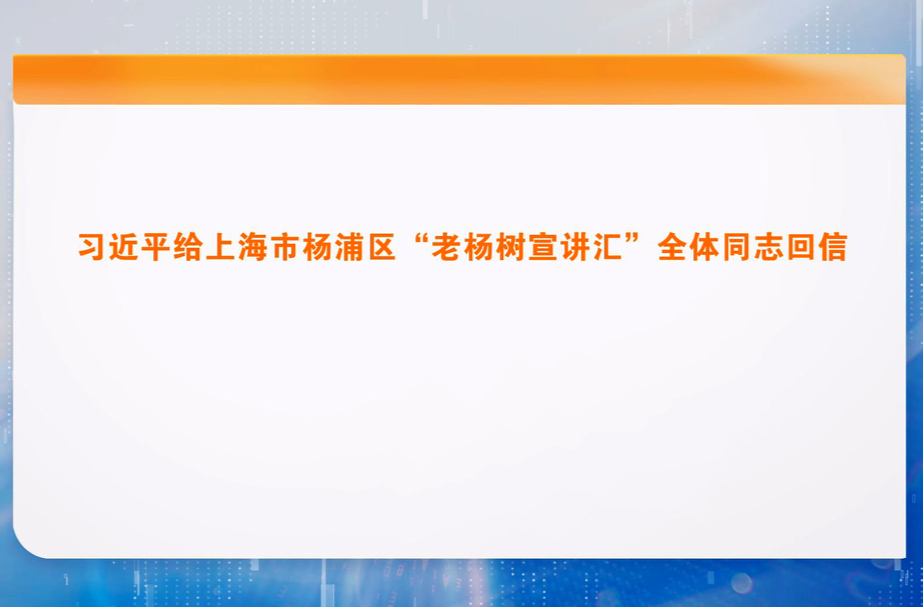 习近平给上海市杨浦区“老杨树宣讲汇”全体同志回信